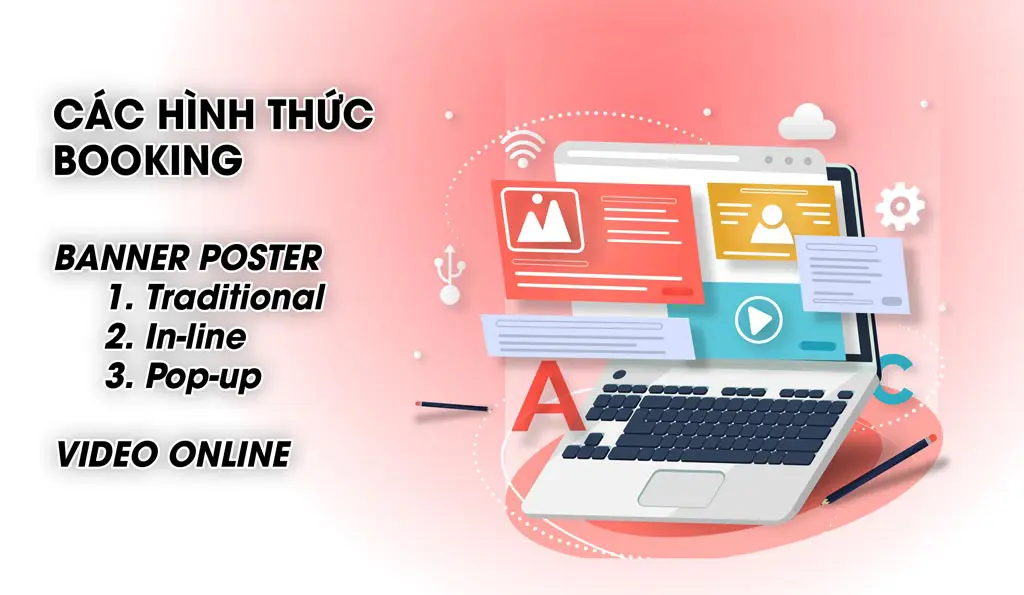 CÁC HÌNH THỨC BOOKING

BANNER POSTER
1. Traditional
2. In-line
3. Pop-up

VIDEO ONLINE

A
C